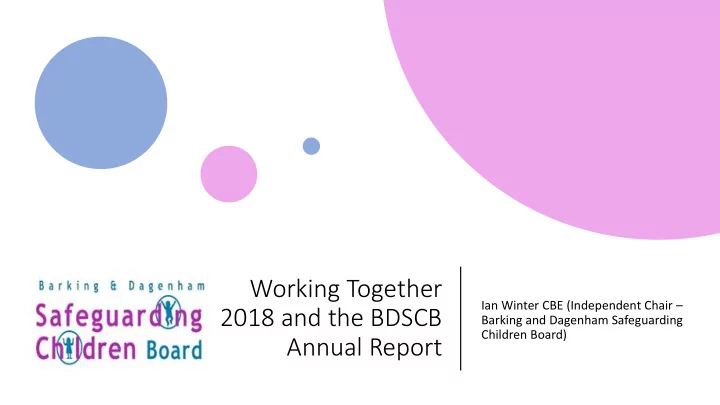 Barking & Dagenham
Safeguarding
Children Board

Working Together 2018 and the BDSCB Annual Report

Ian Winter CBE (Independent Chair – Barking and Dagenham Safeguarding Children Board)